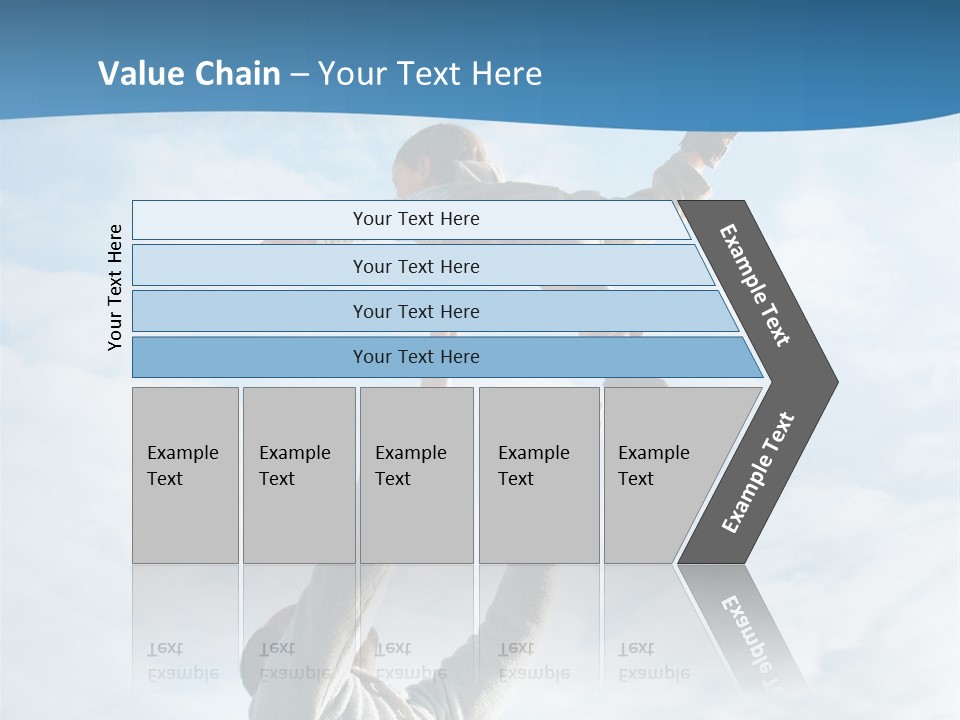 Value Chain – Your Text Here

Your Text Here

Your Text Here

Your Text Here

Your Text Here

Your Text Here

Example Text

Example Text

Example Text

Example Text

Example Text

Example Text

Example Text